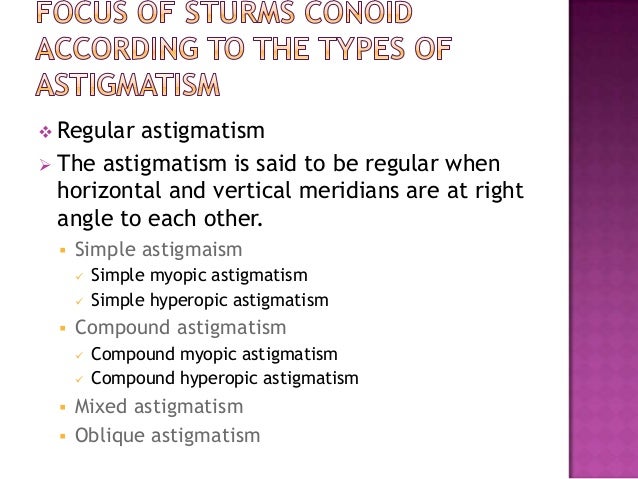 FOCUS OF STURMS CONOID ACCORDING TO THE TYPES OF ASTIGMATISM

❖ Regular astigmatism

➢ The astigmatism is said to be regular when horizontal and vertical meridians are at right angle to each other.

▪ Simple astigmaism
✓ Simple myopic astigmatism
✓ Simple hyperopic astigmatism

▪ Compound astigmatism
✓ Compound myopic astigmatism
✓ Compound hyperopic astigmatism

▪ Mixed astigmatism

▪ Oblique astigmatism